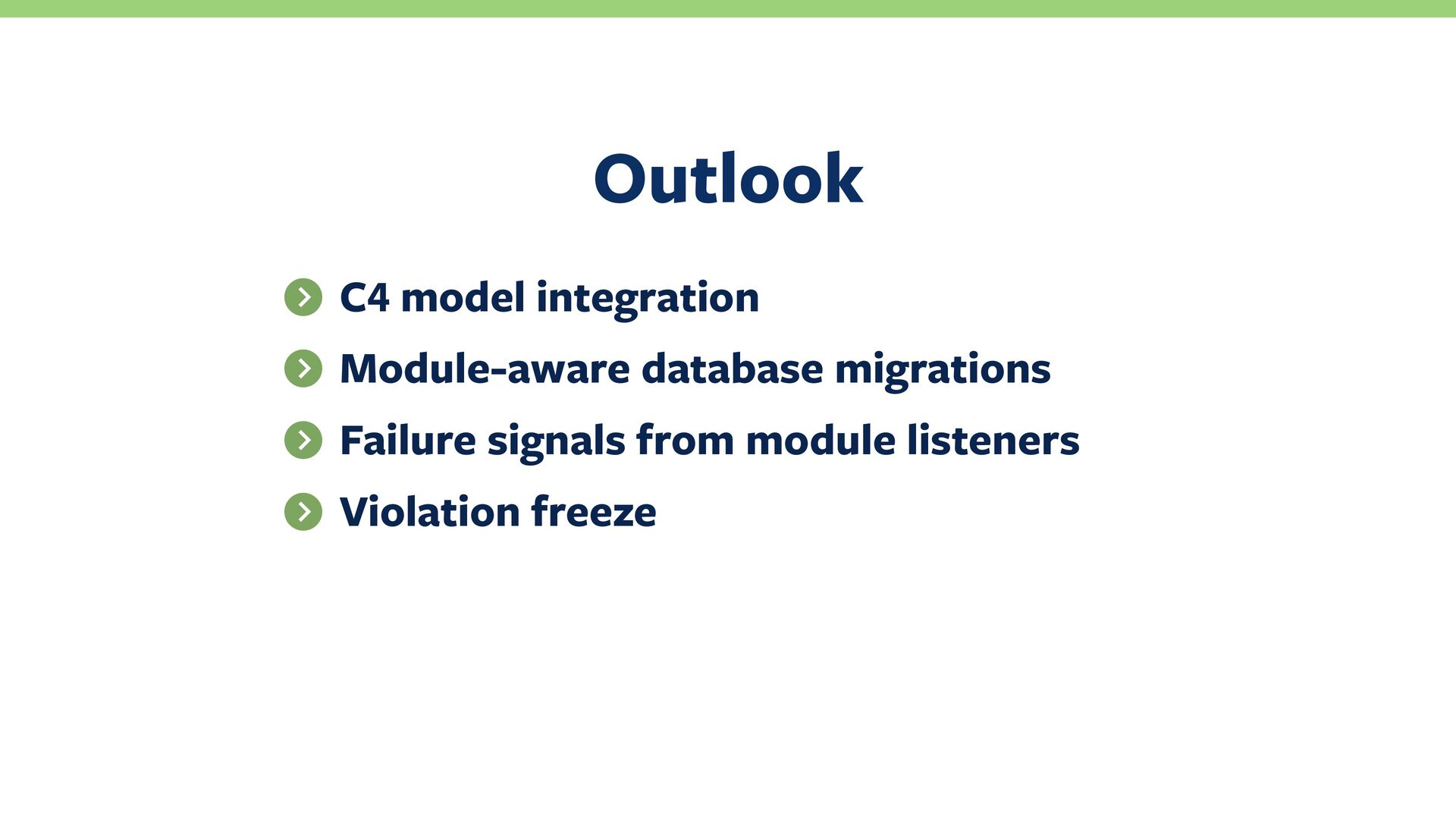 Outlook

C4 model integration

Module-aware database migrations

Failure signals from module listeners

Violation freeze